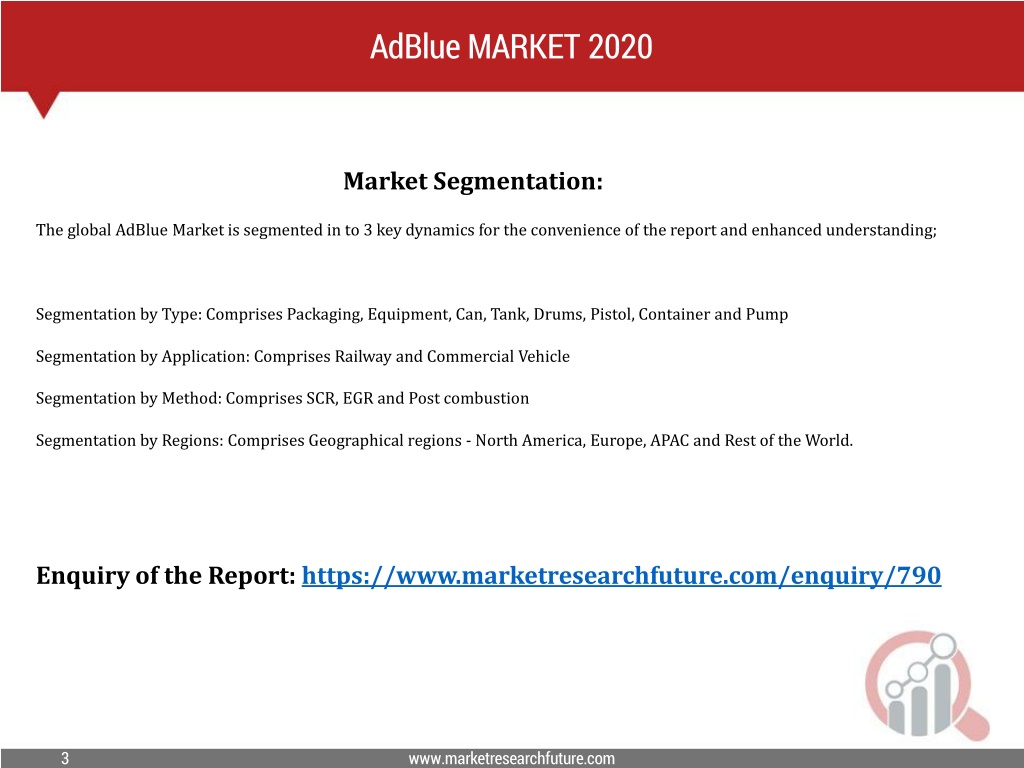 AdBlue MARKET 2020

Market Segmentation:

The global AdBlue Market is segmented in to 3 key dynamics for the convenience of the report and enhanced understanding;

Segmentation by Type: Comprises Packaging, Equipment, Can, Tank, Drums, Pistol, Container and Pump

Segmentation by Application: Comprises Railway and Commercial Vehicle

Segmentation by Method: Comprises SCR, EGR and Post combustion

Segmentation by Regions: Comprises Geographical regions - North America, Europe, APAC and Rest of the World.

Enquiry of the Report: https://www.marketresearchfuture.com/enquiry/790

3

www.marketresearchfuture.com